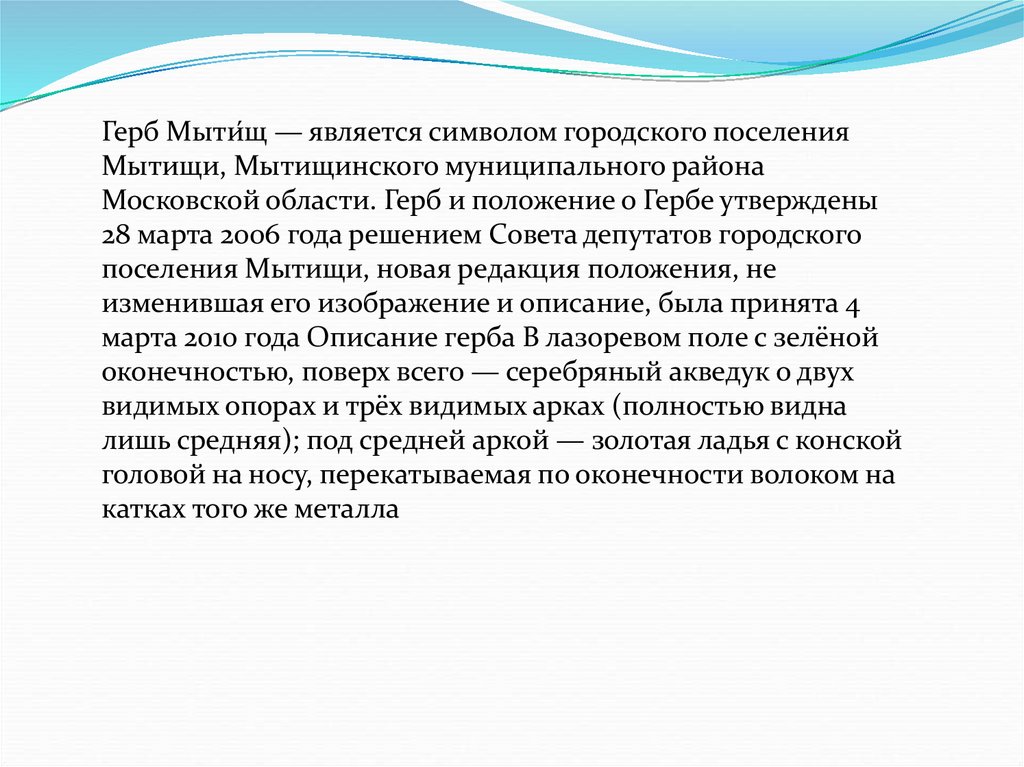 Герб Мыти́щ — является символом городского поселения Мытищи, Мытищинского муниципального района Московской области. Герб и положение о Гербе утверждены 28 марта 2006 года решением Совета депутатов городского поселения Мытищи, новая редакция положения, не изменившая его изображение и описание, была принята 4 марта 2010 года Описание герба В лазоревом поле с зелёной оконечностью, поверх всего — серебряный акведук о двух видимых опорах и трёх видимых арках (полностью видна лишь средняя); под средней аркой — золотая ладья с конской головой на носу, перекатываемая по оконечности волоком на катках того же металла